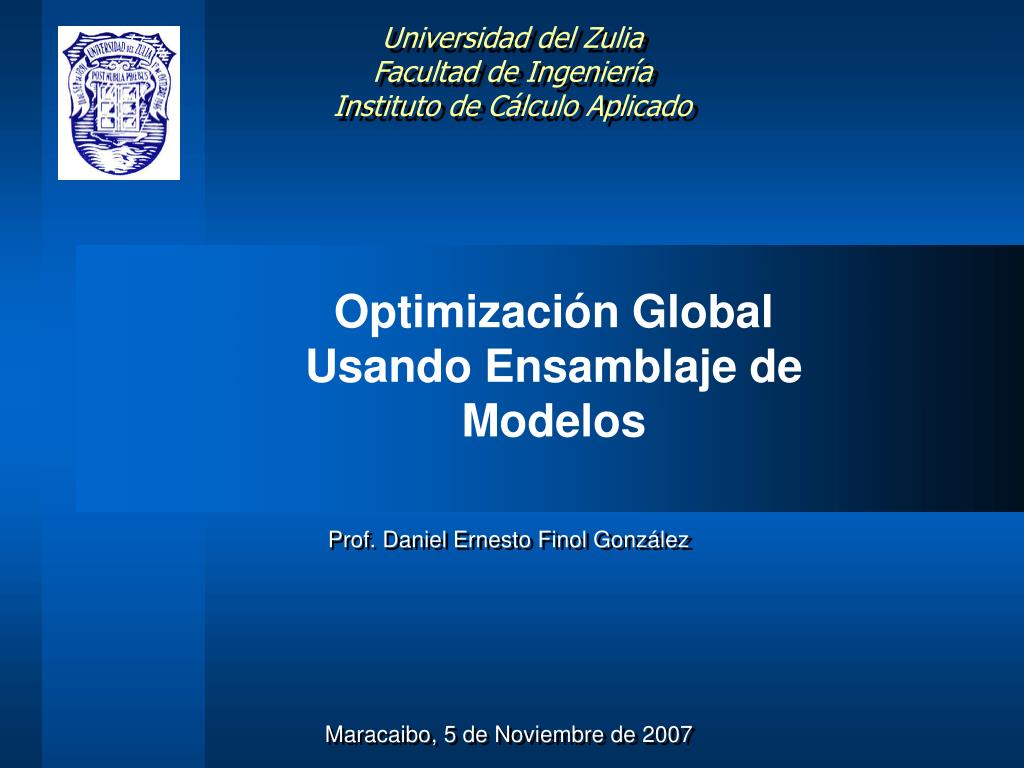 UNIVERSIDAD DEL ZULIA
POST NUBILA PHOEBUS

Universidad del Zulia
Facultad de Ingeniería
Instituto de Cálculo Aplicado

Optimización Global Usando Ensamblaje de Modelos

Prof. Daniel Ernesto Finol González

Maracaibo, 5 de Noviembre de 2007